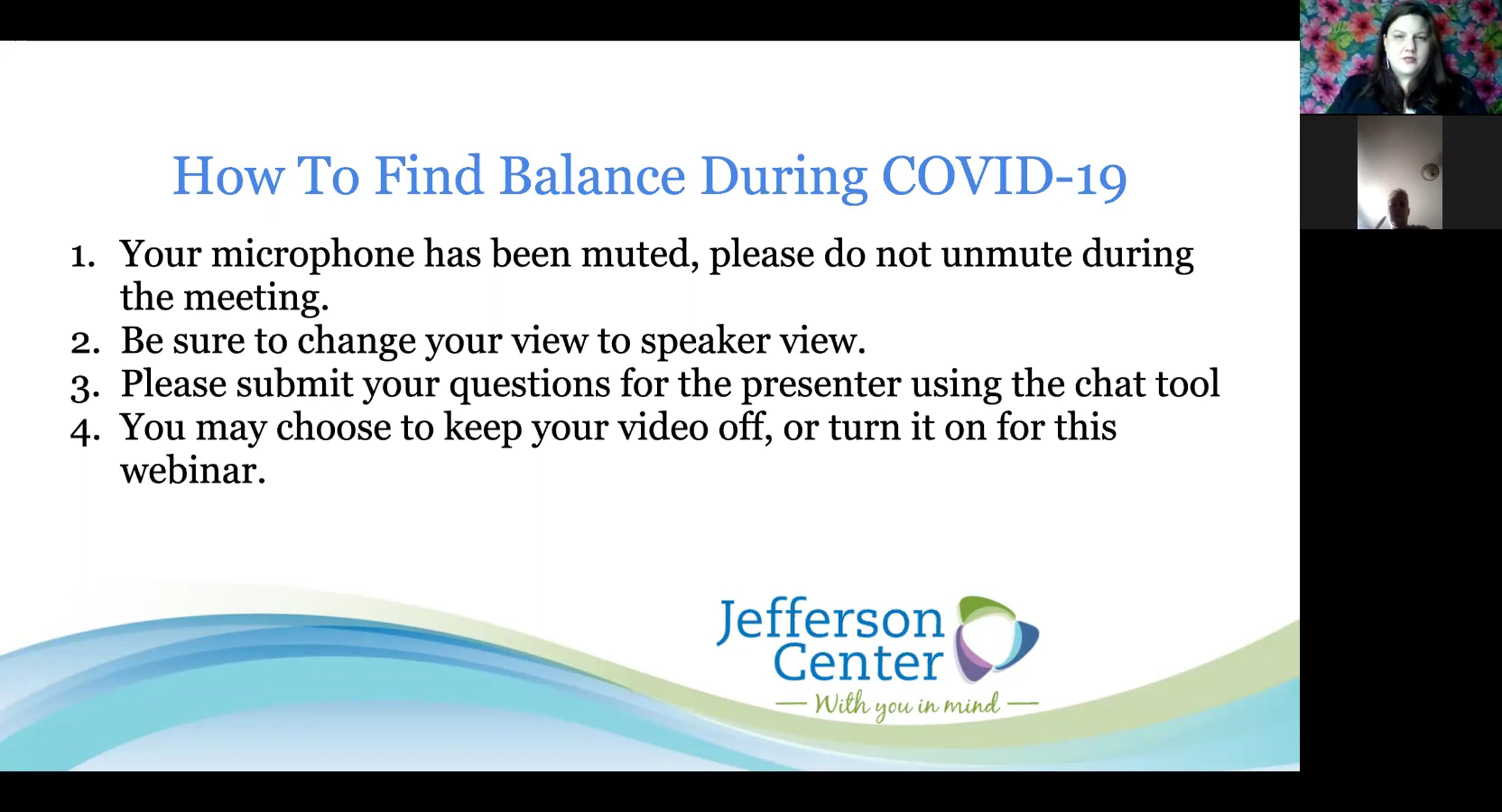 How To Find Balance During COVID-19

1. Your microphone has been muted, please do not unmute during the meeting.
2. Be sure to change your view to speaker view.
3. Please submit your questions for the presenter using the chat tool
4. You may choose to keep your video off, or turn it on for this webinar.

Jefferson Center
— With you in mind —